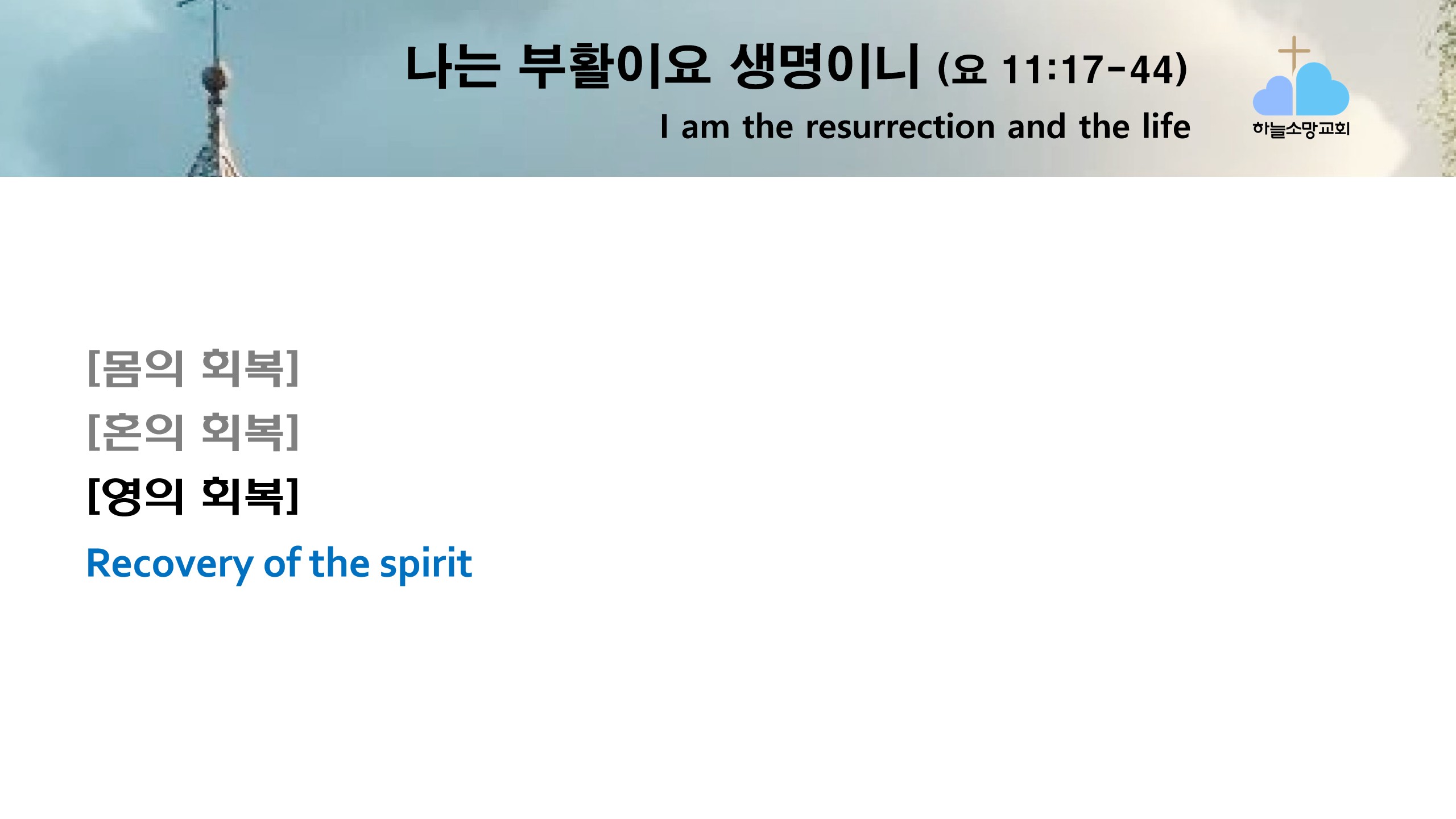 나는 부활이요 생명이니 (요 11:17-44)
I am the resurrection and the life

하늘소망교회

[몸의 회복]
[혼의 회복]
[영의 회복]
Recovery of the spirit